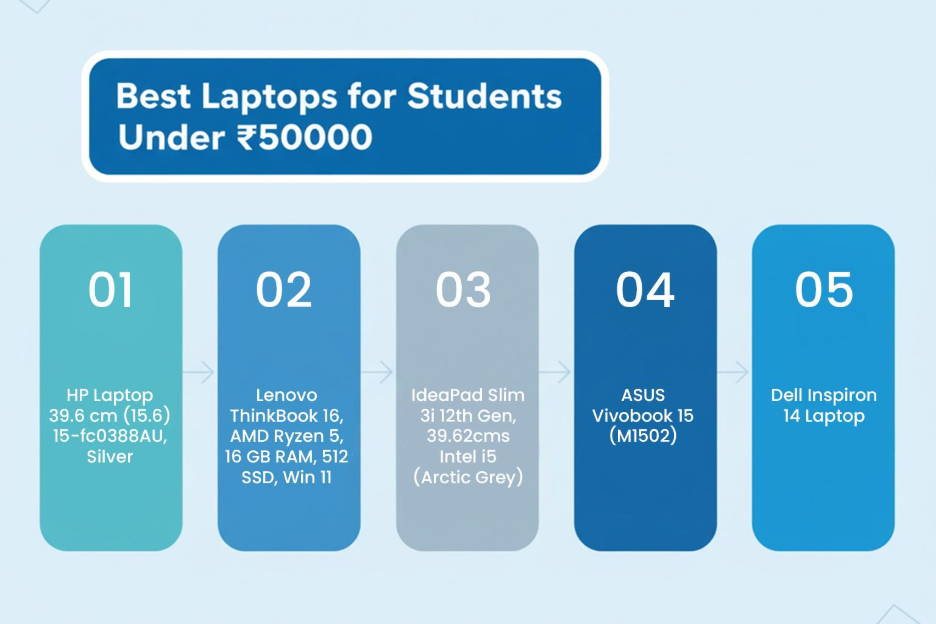 Best Laptops for Students Under ₹50000

01

HP Laptop 39.6 cm (15.6) 15-fc0388AU, Silver

02

Lenovo ThinkBook 16, AMD Ryzen 5, 16 GB RAM, 512 SSD, Win 11

03

IdeaPad Slim 3i 12th Gen, 39.62cms Intel i5 (Arctic Grey)

04

ASUS Vivobook 15 (M1502)

05

Dell Inspiron 14 Laptop